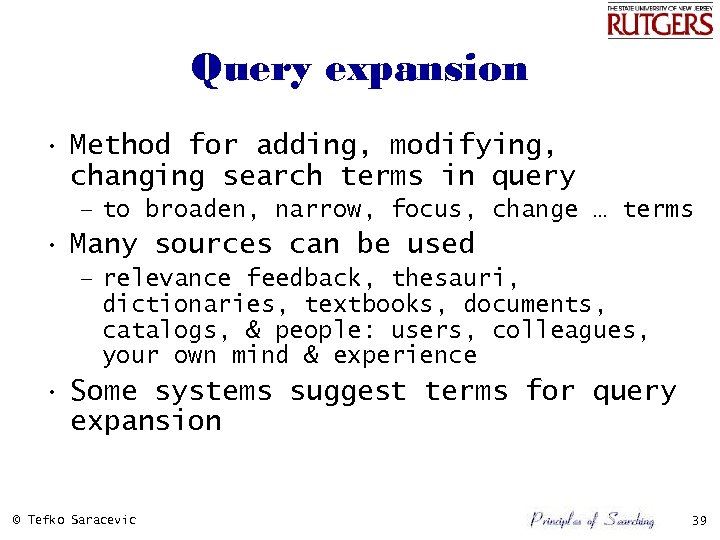 THE STATE UNIVERSITY OF NEW JERSEY
RUTGERS

Query expansion

• Method for adding, modifying, changing search terms in query
– to broaden, narrow, focus, change … terms

• Many sources can be used
– relevance feedback, thesauri, dictionaries, textbooks, documents, catalogs, & people: users, colleagues, your own mind & experience

• Some systems suggest terms for query expansion

© Tefko Saracevic

Principles of Searching

39